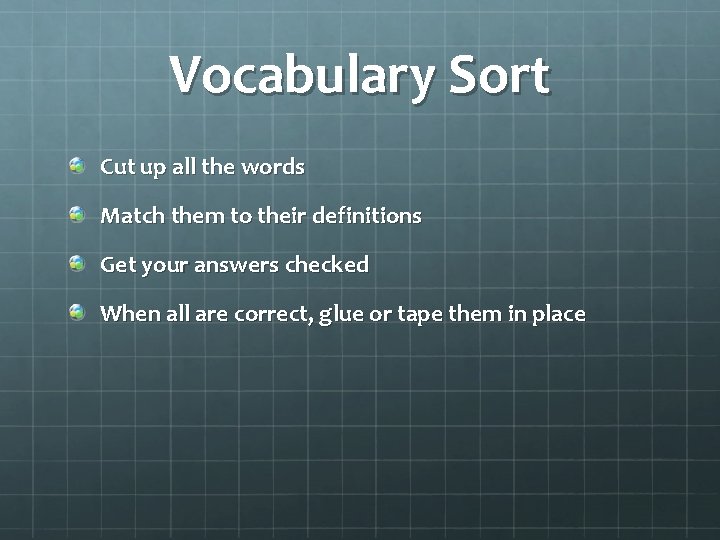 Vocabulary Sort

Cut up all the words

Match them to their definitions

Get your answers checked

When all are correct, glue or tape them in place